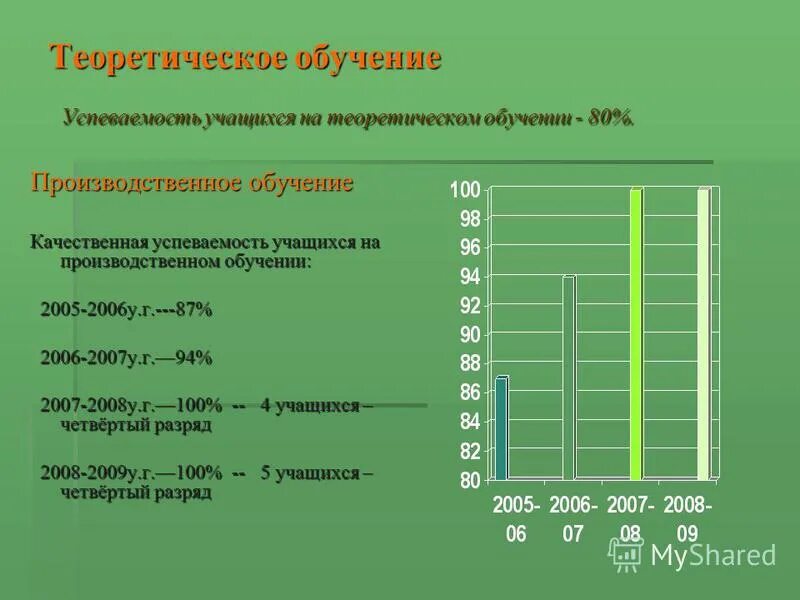 Теоретическое обучение

Успеваемость учащихся на теоретическом обучении - 80%.

Производственное обучение

Качественная успеваемость учащихся на производственном обучении:

2005-2006у.г.---87%

2006-2007у.г.—94%

2007-2008у.г.—100% -- 4 учащихся – четвёртый разряд

2008-2009у.г.—100% -- 5 учащихся – четвёртый разряд

100
98
96
94
92
90
88
86
84
82
80

2005-06
2006-07
2007-08
2008-09

MyShared